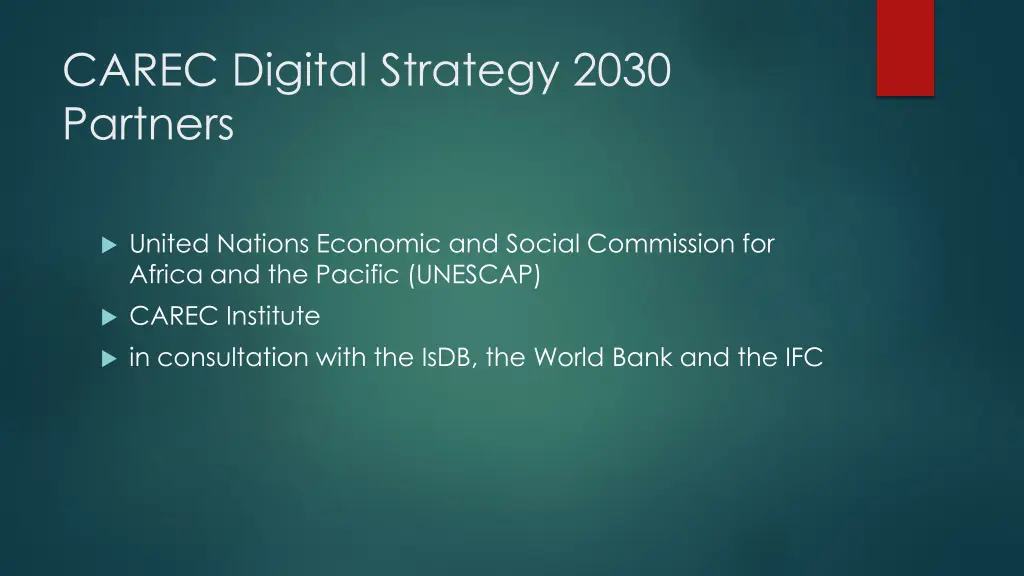 CAREC Digital Strategy 2030 Partners

United Nations Economic and Social Commission for Africa and the Pacific (UNESCAP)

CAREC Institute

in consultation with the IsDB, the World Bank and the IFC